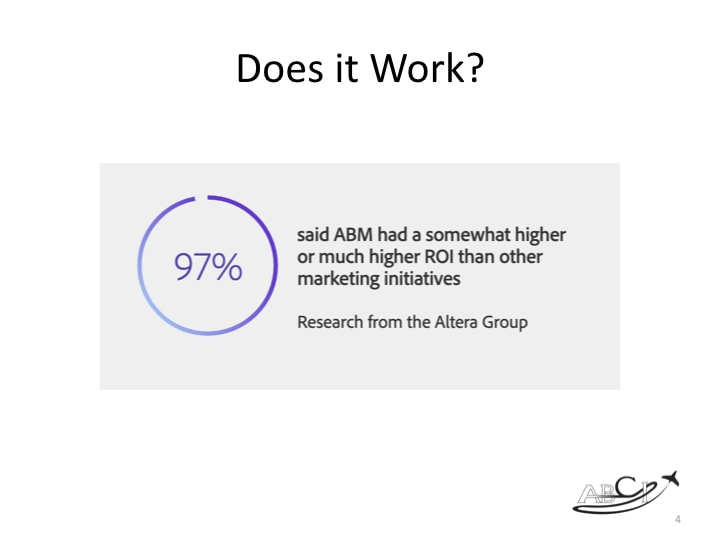 Does it Work?

97%

said ABM had a somewhat higher or much higher ROI than other marketing initiatives

Research from the Altera Group

ABCI

4